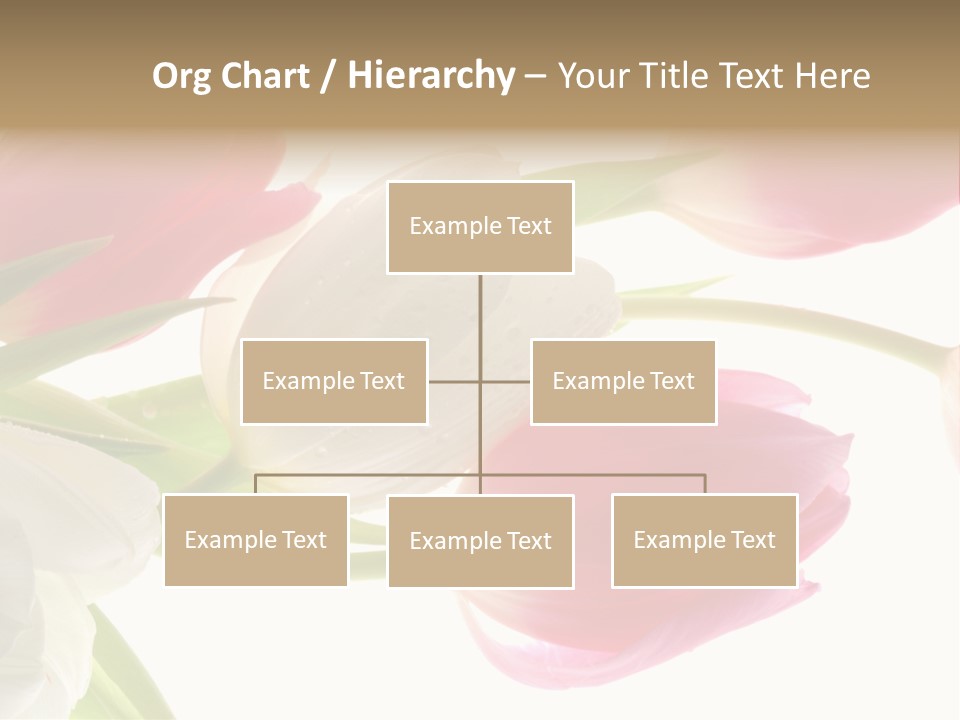 Org Chart / Hierarchy – Your Title Text Here

Example Text

Example Text

Example Text

Example Text

Example Text

Example Text